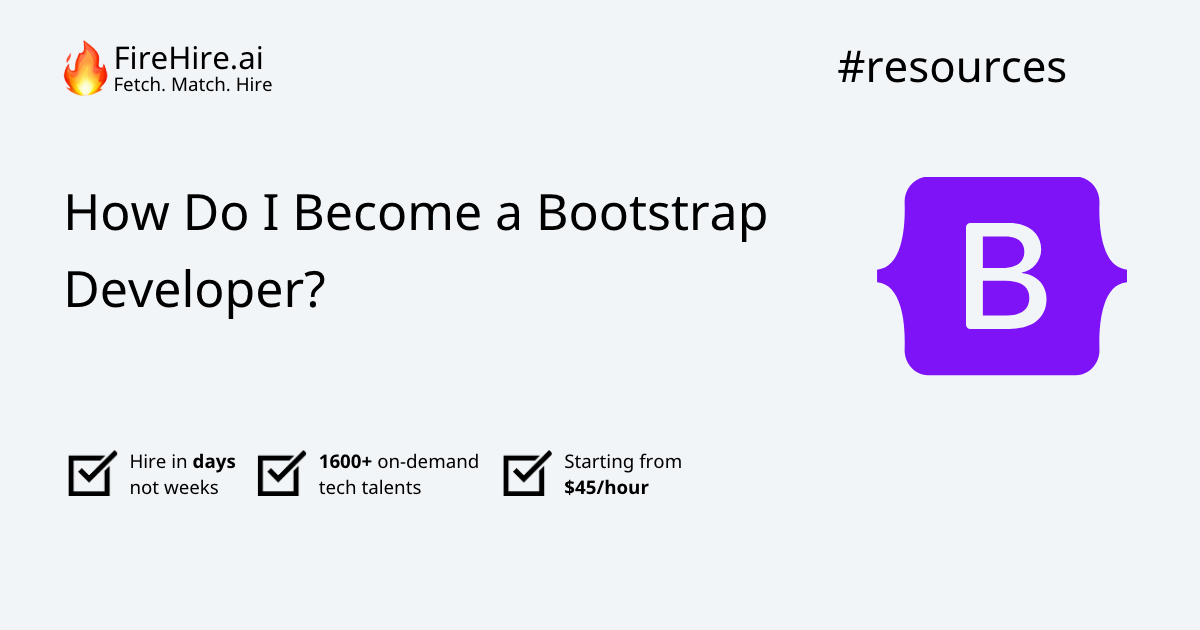 FireHire.ai
Fetch. Match. Hire

#resources

How Do I Become a Bootstrap Developer?

B

Hire in days not weeks

1600+ on-demand tech talents

Starting from $45/hour